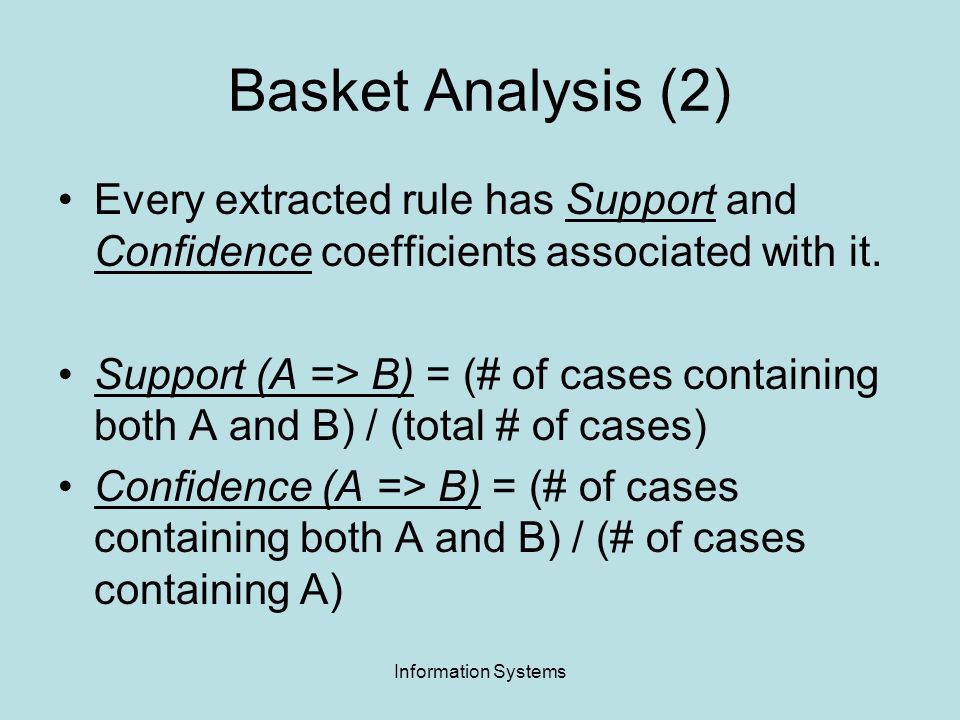 Basket Analysis (2)

• Every extracted rule has Support and Confidence coefficients associated with it.

• Support (A => B) = (# of cases containing both A and B) / (total # of cases)

• Confidence (A => B) = (# of cases containing both A and B) / (# of cases containing A)

Information Systems